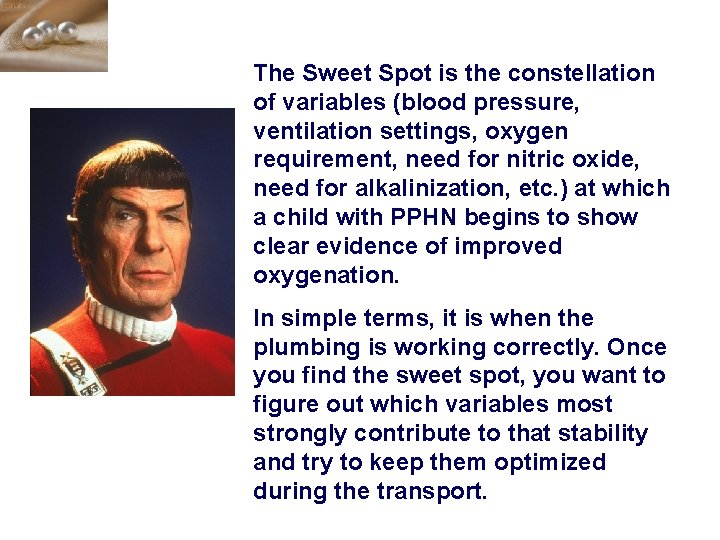 The Sweet Spot is the constellation of variables (blood pressure, ventilation settings, oxygen requirement, need for nitric oxide, need for alkalinization, etc.) at which a child with PPHN begins to show clear evidence of improved oxygenation.

In simple terms, it is when the plumbing is working correctly. Once you find the sweet spot, you want to figure out which variables most strongly contribute to that stability and try to keep them optimized during the transport.